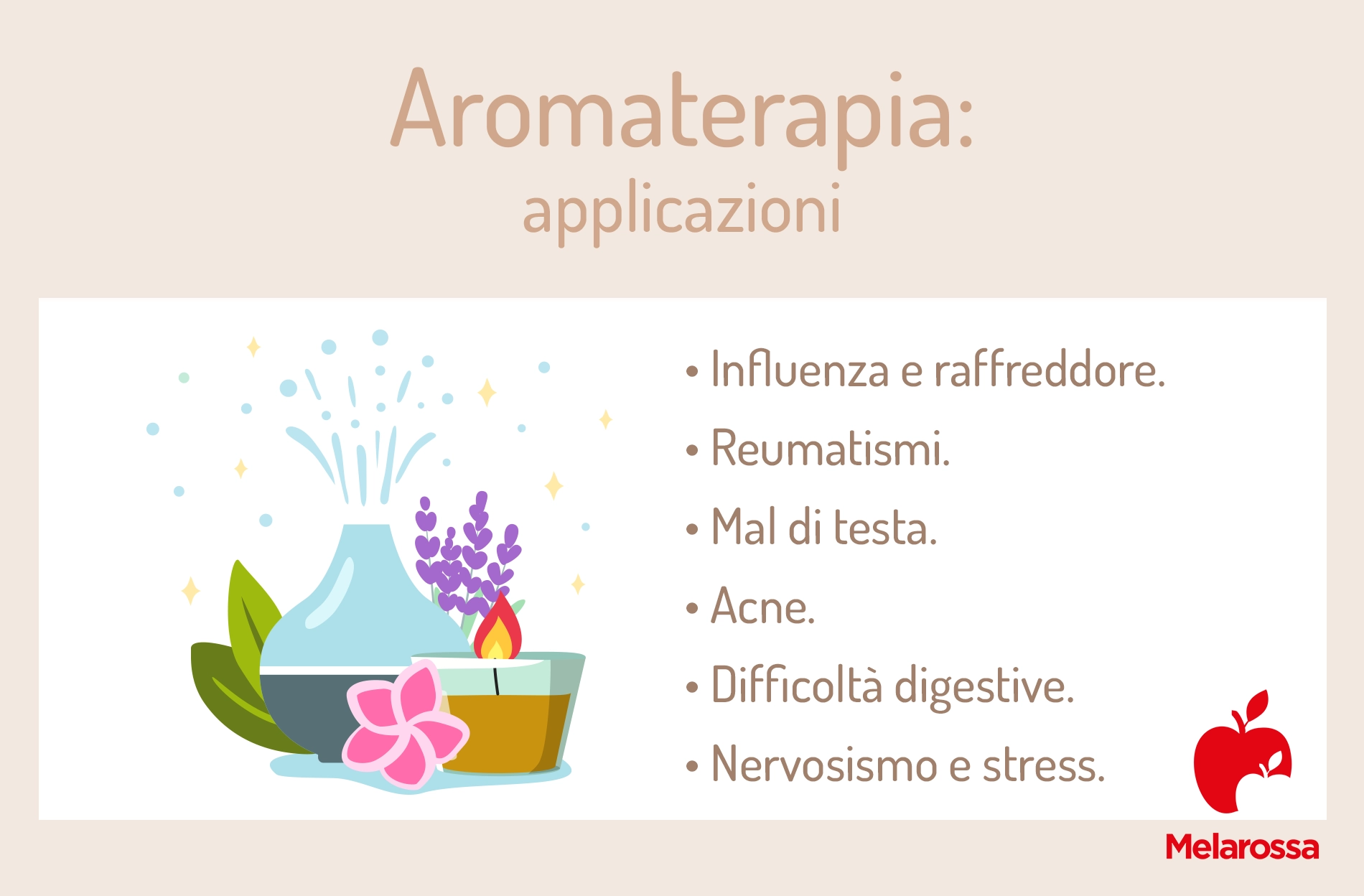 Aromaterapia:
applicazioni

• Influenza e raffreddore.
• Reumatismi.
• Mal di testa.
• Acne.
• Difficoltà digestive.
• Nervosismo e stress.

Melarossa